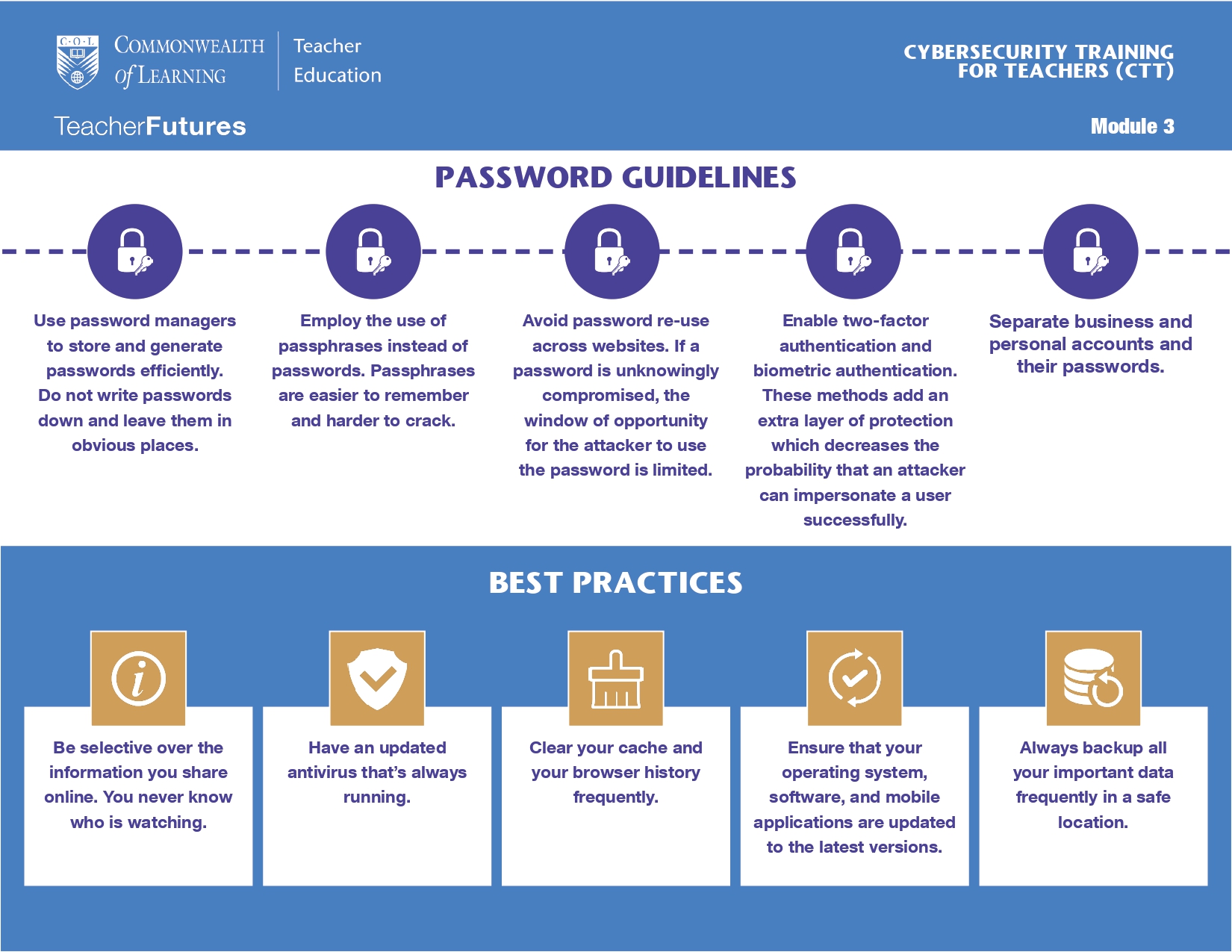 C·O·L COMMONWEALTH of LEARNING

Teacher Education

CYBERSECURITY TRAINING FOR TEACHERS (CTT)

TeacherFutures

Module 3

PASSWORD GUIDELINES

Use password managers to store and generate passwords efficiently. Do not write passwords down and leave them in obvious places.

Employ the use of passphrases instead of passwords. Passphrases are easier to remember and harder to crack.

Avoid password re-use across websites. If a password is unknowingly compromised, the window of opportunity for the attacker to use the password is limited.

Enable two-factor authentication and biometric authentication. These methods add an extra layer of protection which decreases the probability that an attacker can impersonate a user successfully.

Separate business and personal accounts and their passwords.

BEST PRACTICES

Be selective over the information you share online. You never know who is watching.

Have an updated antivirus that's always running.

Clear your cache and your browser history frequently.

Ensure that your operating system, software, and mobile applications are updated to the latest versions.

Always backup all your important data frequently in a safe location.